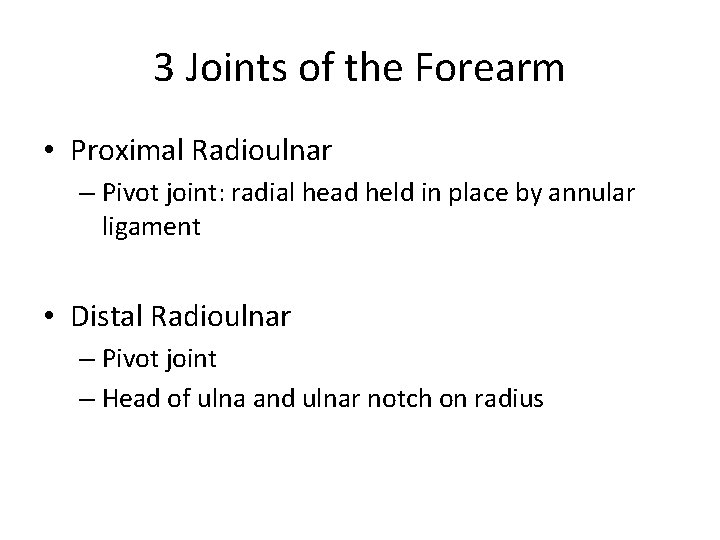 3 Joints of the Forearm

• Proximal Radioulnar
– Pivot joint: radial head held in place by annular ligament

• Distal Radioulnar
– Pivot joint
– Head of ulna and ulnar notch on radius